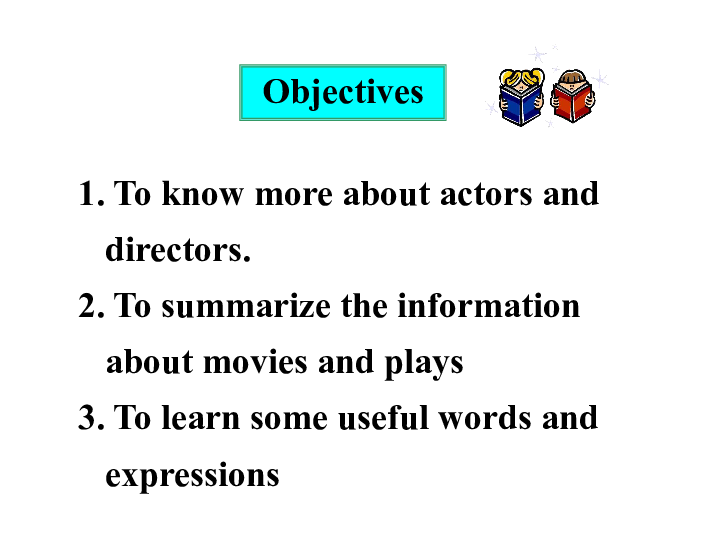 Objectives

1. To know more about actors and directors.

2. To summarize the information about movies and plays

3. To learn some useful words and expressions